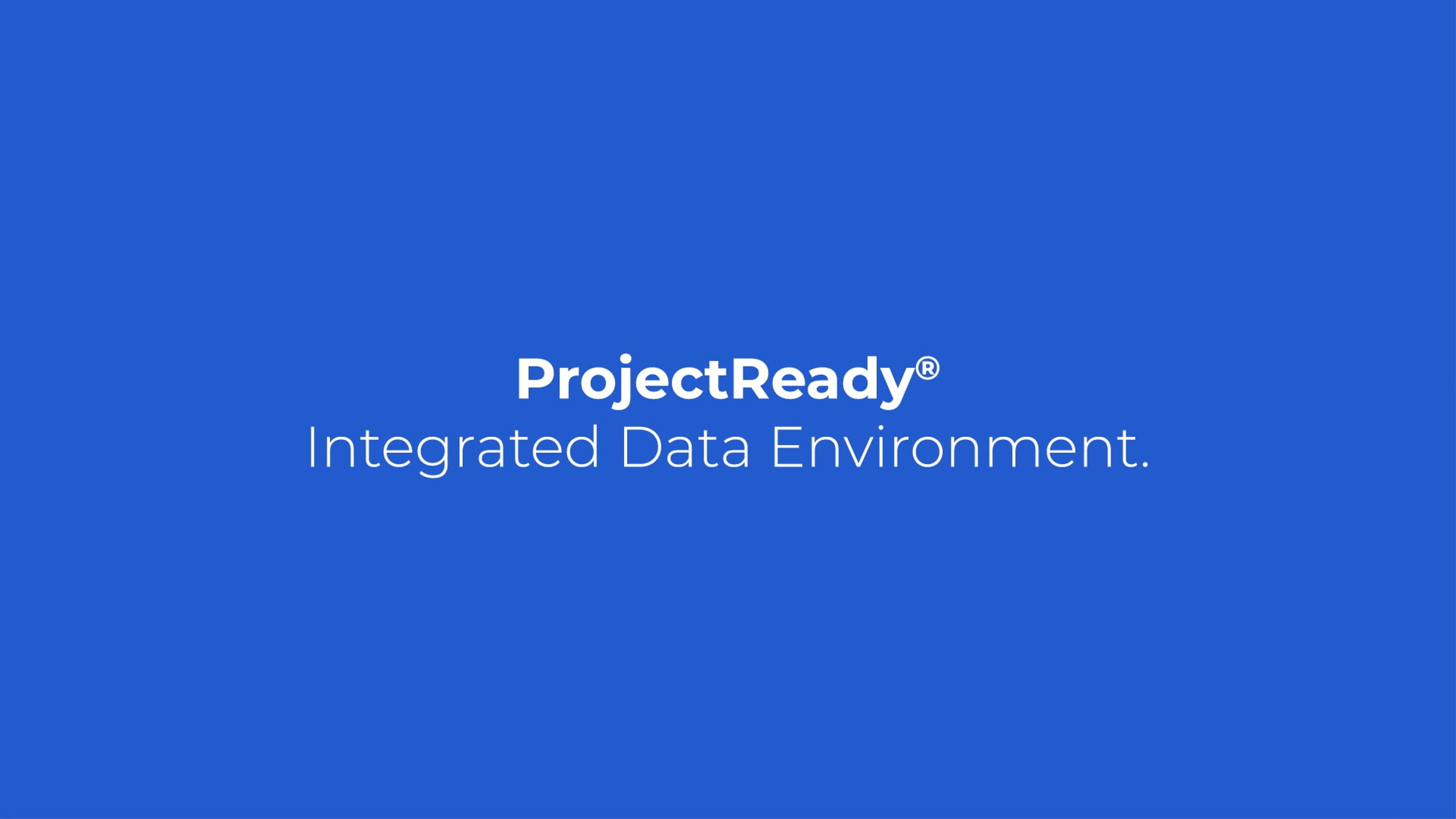 ProjectReady®
Integrated Data Environment.